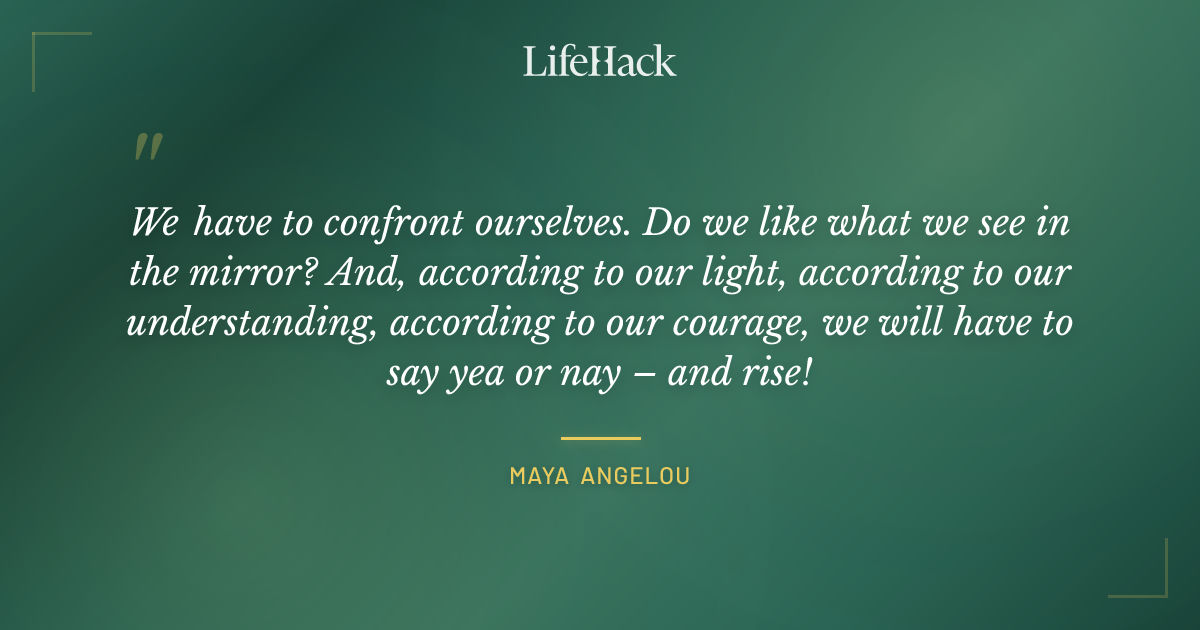 LifeHack

"

We have to confront ourselves. Do we like what we see in the mirror? And, according to our light, according to our understanding, according to our courage, we will have to say yea or nay – and rise!

MAYA ANGELOU